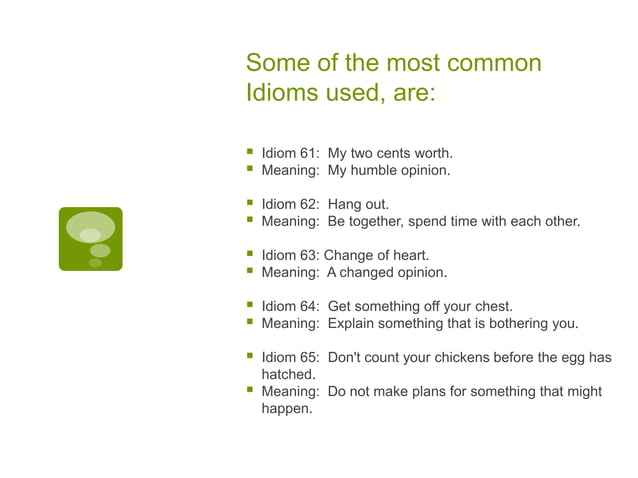 Some of the most common Idioms used, are:

- Idiom 61: My two cents worth.
- Meaning: My humble opinion.

- Idiom 62: Hang out.
- Meaning: Be together, spend time with each other.

- Idiom 63: Change of heart.
- Meaning: A changed opinion.

- Idiom 64: Get something off your chest.
- Meaning: Explain something that is bothering you.

- Idiom 65: Don't count your chickens before the egg has hatched.
- Meaning: Do not make plans for something that might happen.